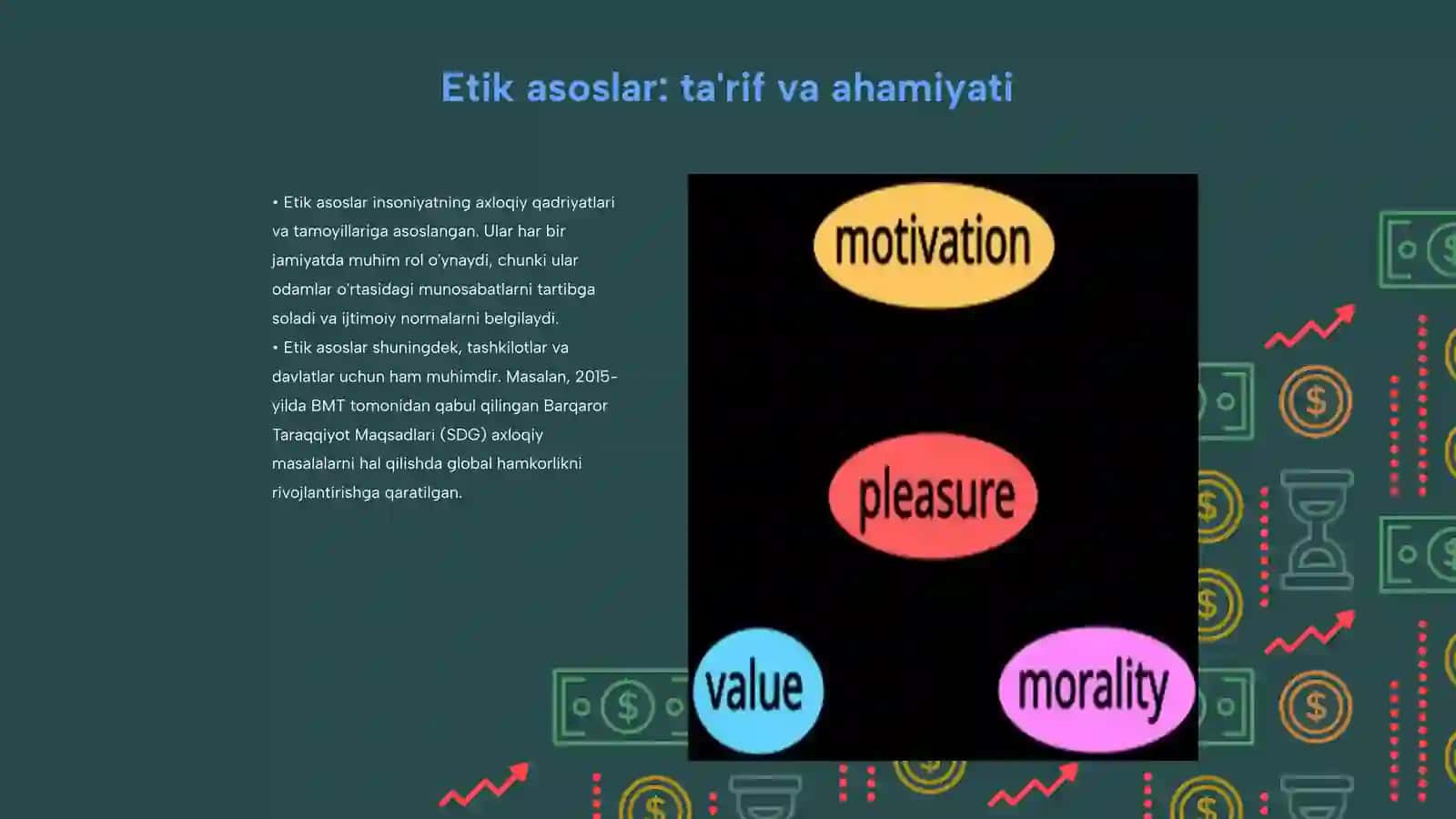 Etik asoslar: ta'rif va ahamiyati

• Etik asoslar insoniyatning axloqiy qadriyatlari va tamoyillariga asoslangan. Ular har bir jamiyatda muhim rol o'ynaydi, chunki ular odamlar o'rtasidagi munosabatlarni tartibga soladi va ijtimoiy normalarni belgilaydi.
• Etik asoslar shuningdek, tashkilotlar va davlatlar uchun ham muhimdir. Masalan, 2015-yilda BMT tomonidan qabul qilingan Barqaror Taraqqiyot Maqsadlari (SDG) axloqiy masalalarni hal qilishda global hamkorlikni rivojlantirishga qaratilgan.

motivation

pleasure

value

morality